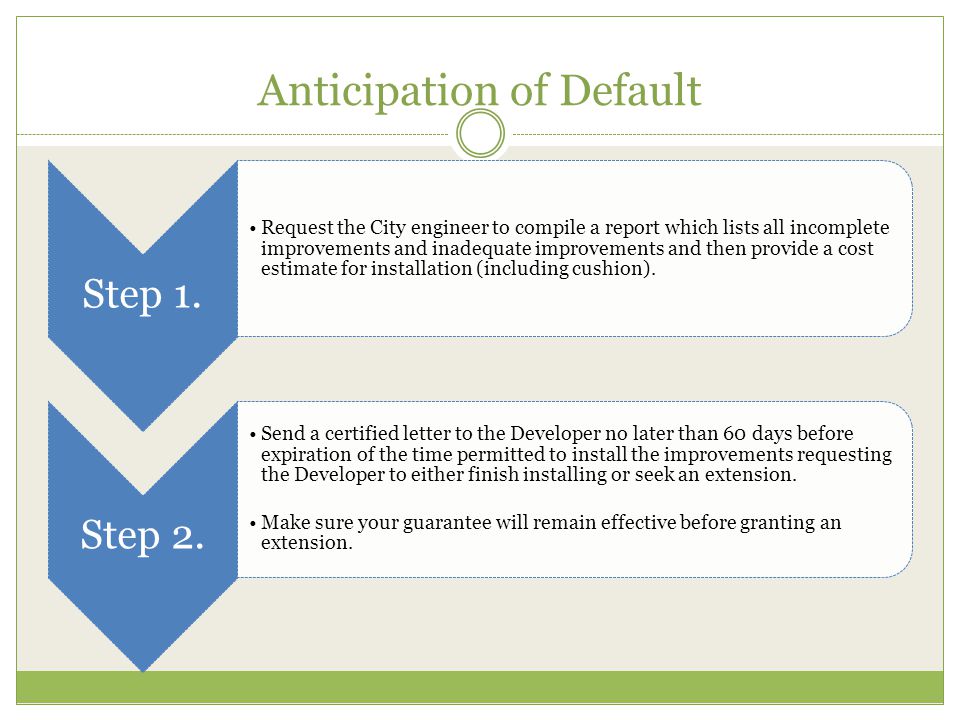 Anticipation of Default

Step 1.

• Request the City engineer to compile a report which lists all incomplete improvements and inadequate improvements and then provide a cost estimate for installation (including cushion).

Step 2.

• Send a certified letter to the Developer no later than 60 days before expiration of the time permitted to install the improvements requesting the Developer to either finish installing or seek an extension.

• Make sure your guarantee will remain effective before granting an extension.